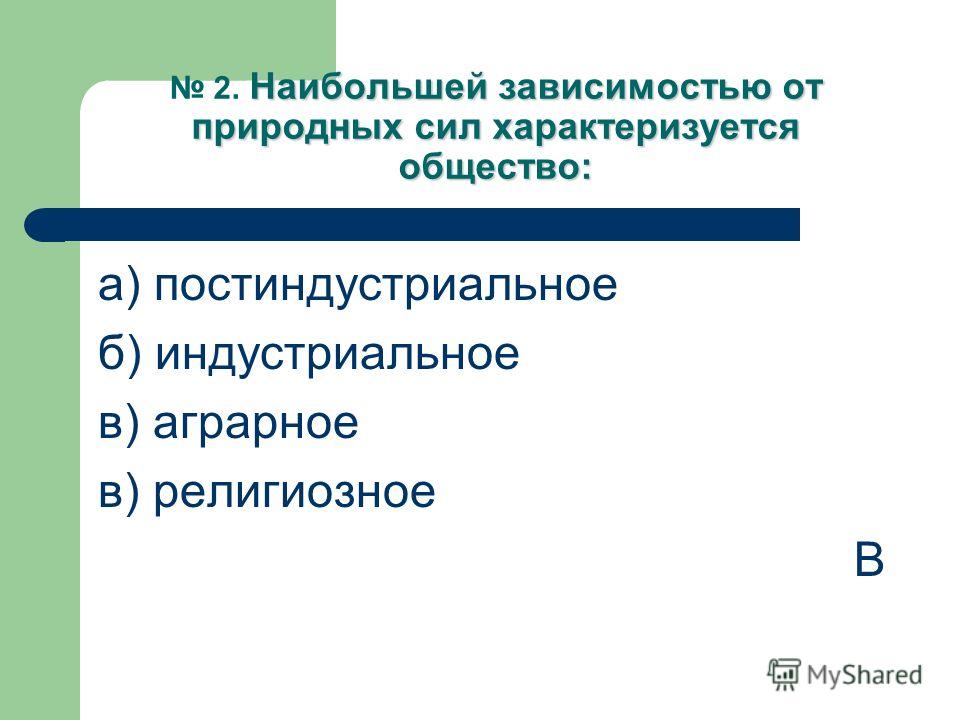 № 2. Наибольшей зависимостью от природных сил характеризуется общество:

а) постиндустриальное

б) индустриальное

в) аграрное

в) религиозное

В

MyShared